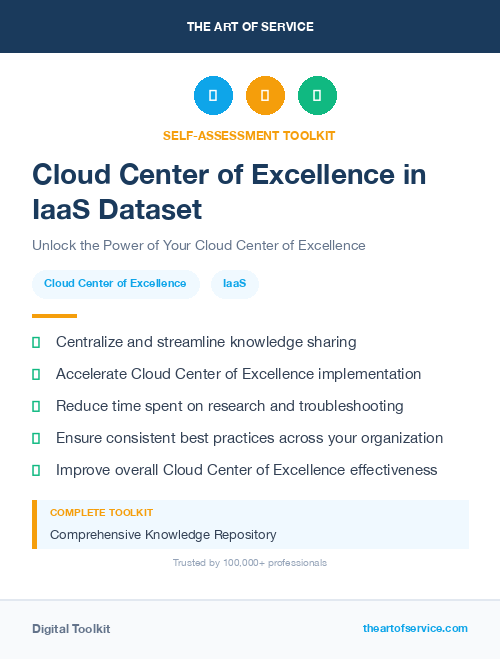 THE ART OF SERVICE

SELF-ASSESSMENT TOOLKIT

Cloud Center of Excellence in IaaS Dataset

Unlock the Power of Your Cloud Center of Excellence

Cloud Center of Excellence IaaS

Centralize and streamline knowledge sharing

Accelerate Cloud Center of Excellence implementation

Reduce time spent on research and troubleshooting

Ensure consistent best practices across your organization

Improve overall Cloud Center of Excellence effectiveness

COMPLETE TOOLKIT

Comprehensive Knowledge Repository

Trusted by 100,000+ professionals

Digital Toolkit

theartofservice.com